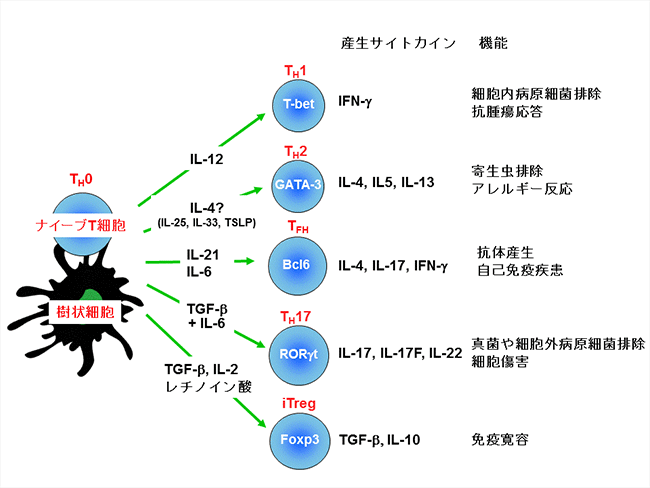 産生サイトカイン　機能

$T_H0$
ナイーブT細胞
樹状細胞

IL-12
IL-4?
(IL-25, IL-33, TSLP)
IL-21
IL-6
TGF-β
+ IL-6
TGF-β, IL-2
レチノイン酸

$T_H1$
T-bet
IFN-γ
細胞内病原細菌排除
抗腫瘍応答

$T_H2$
GATA-3
IL-4, IL5, IL-13
寄生虫排除
アレルギー反応

$T_{FH}$
Bcl6
IL-4, IL-17, IFN-γ
抗体産生
自己免疫疾患

$T_H17$
RORγt
IL-17, IL-17F, IL-22
真菌や細胞外病原細菌排除
細胞傷害

iTreg
Foxp3
TGF-β, IL-10
免疫寛容